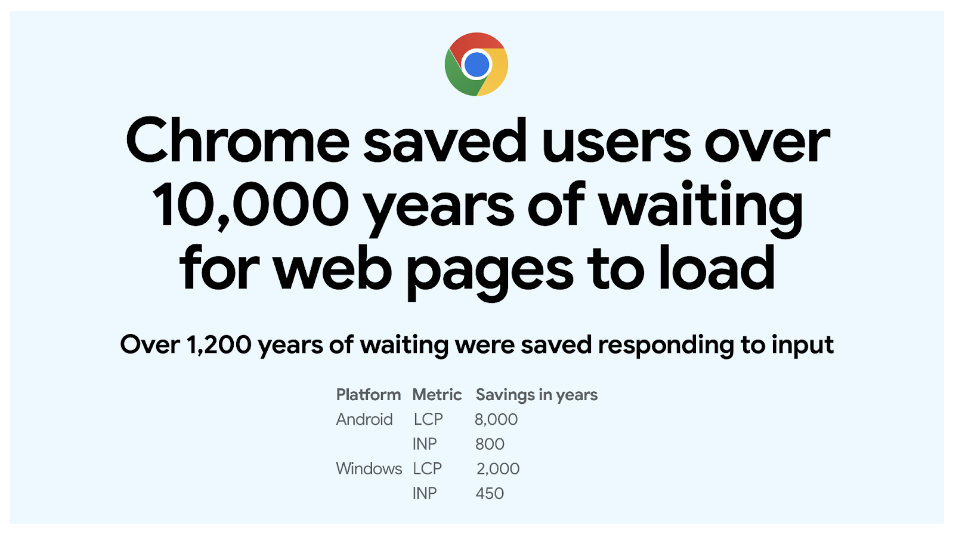 Chrome saved users over 10,000 years of waiting for web pages to load

Over 1,200 years of waiting were saved responding to input

| Platform | Metric | Savings in years |
|---|---|---|
| Android | LCP | 8,000 |
| | INP | 800 |
| Windows | LCP | 2,000 |
| | INP | 450 |